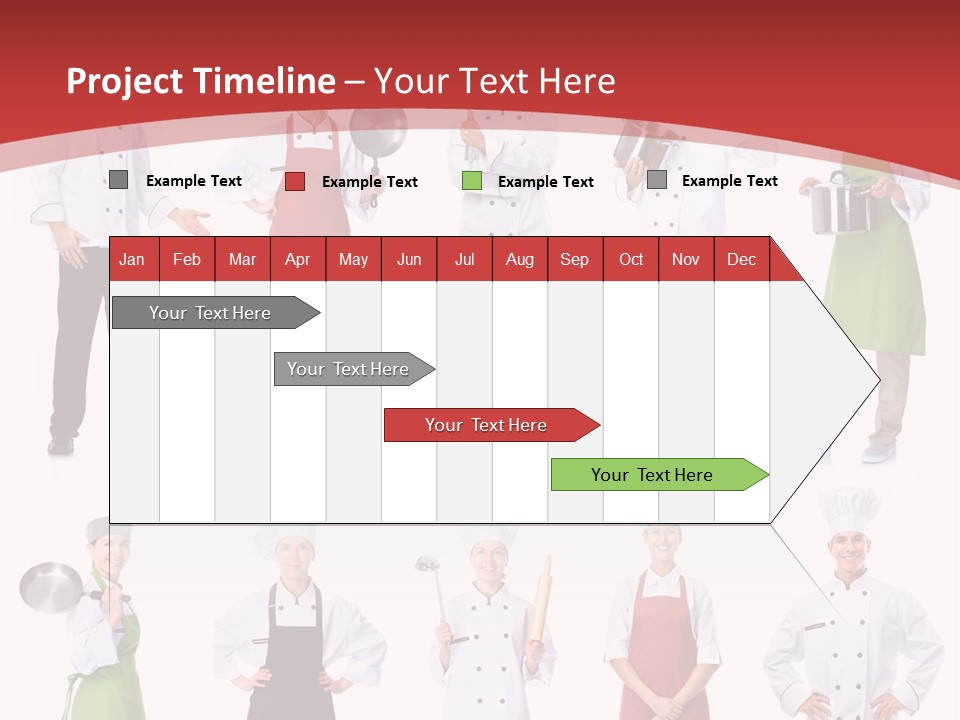 Project Timeline – Your Text Here

Example Text Example Text Example Text Example Text

| Jan | Feb | Mar | Apr | May | Jun | Jul | Aug | Sep | Oct | Nov | Dec |
|---|---|---|---|---|---|---|---|---|---|---|---|

Your Text Here

Your Text Here

Your Text Here

Your Text Here